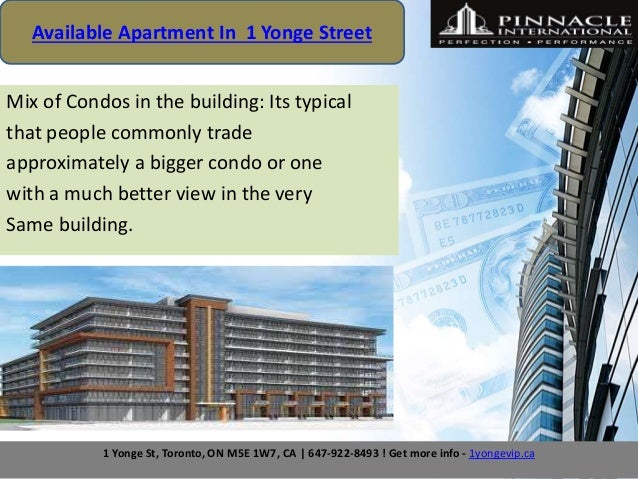 Available Apartment In 1 Yonge Street

PINNACLE INTERNATIONAL
PERFECTION • PERFORMANCE

Mix of Condos in the building: Its typical that people commonly trade approximately a bigger condo or one with a much better view in the very Same building.

BE 78772823 D
E5
78772823 D

1 Yonge St, Toronto, ON M5E 1W7, CA | 647-922-8493 ! Get more info - 1yongevip.ca